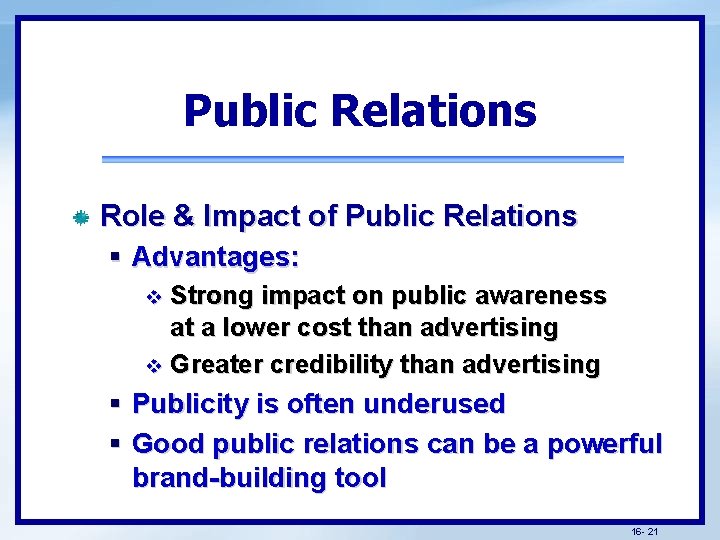 Public Relations

Role & Impact of Public Relations

Advantages:

Strong impact on public awareness at a lower cost than advertising

Greater credibility than advertising

Publicity is often underused

Good public relations can be a powerful brand-building tool

16- 21